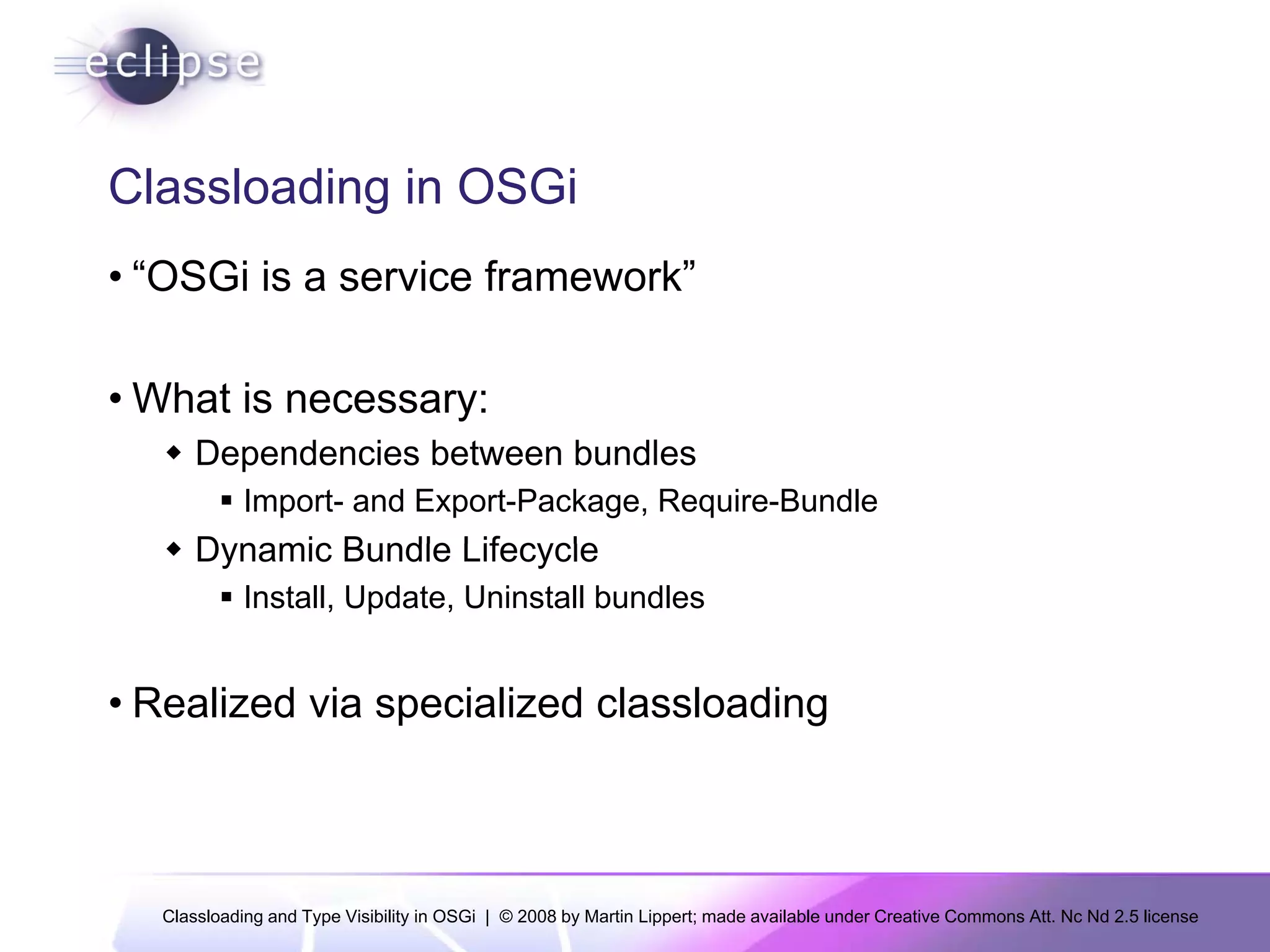 eclipse

Classloading in OSGi

• “OSGi is a service framework”

• What is necessary:
◆ Dependencies between bundles
▪ Import- and Export-Package, Require-Bundle
◆ Dynamic Bundle Lifecycle
▪ Install, Update, Uninstall bundles

• Realized via specialized classloading

Classloading and Type Visibility in OSGi | © 2008 by Martin Lippert; made available under Creative Commons Att. Nc Nd 2.5 license